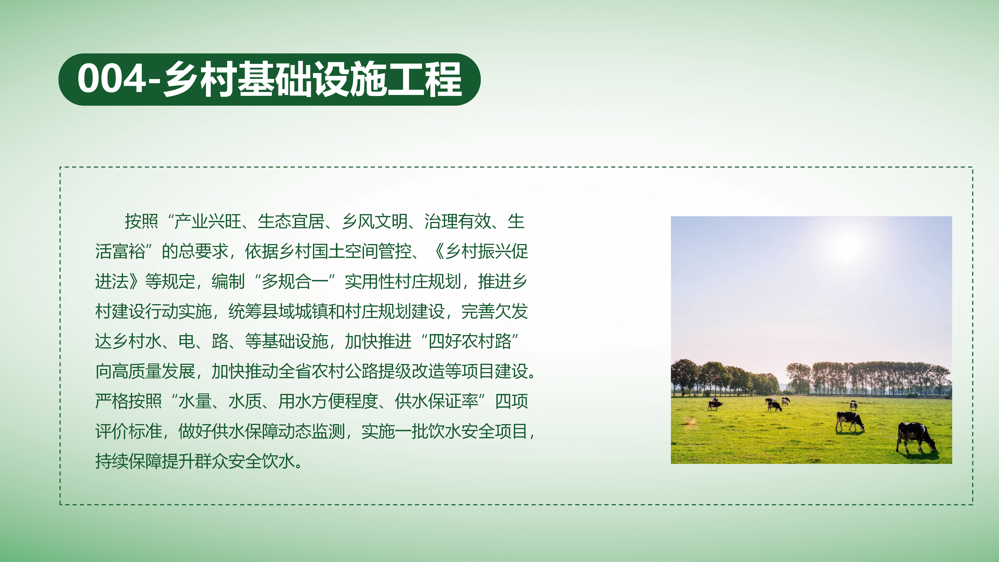 004-乡村基础设施工程

按照“产业兴旺、生态宜居、乡风文明、治理有效、生活富裕”的总要求，依据乡村国土空间管控、《乡村振兴促进法》等规定，编制“多规合一”实用性村庄规划，推进乡村建设行动实施，统筹县域城镇和村庄规划建设，完善欠发达乡村水、电、路、等基础设施，加快推进“四好农村路”向高质量发展，加快推动全省农村公路提级改造等项目建设。严格按照“水量、水质、用水方便程度、供水保证率”四项评价标准，做好供水保障动态监测，实施一批饮水安全项目，持续保障提升群众安全饮水。